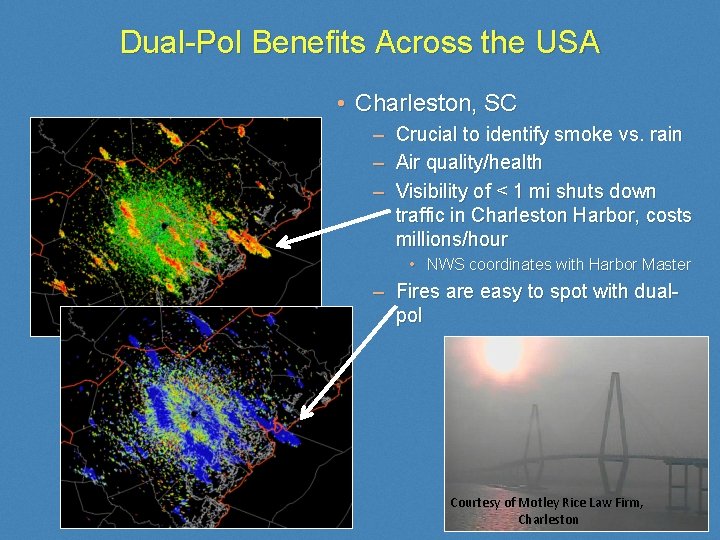 Dual-Pol Benefits Across the USA

• Charleston, SC
– Crucial to identify smoke vs. rain
– Air quality/health
– Visibility of < 1 mi shuts down traffic in Charleston Harbor, costs millions/hour
• NWS coordinates with Harbor Master
– Fires are easy to spot with dual-pol

Courtesy of Motley Rice Law Firm, Charleston